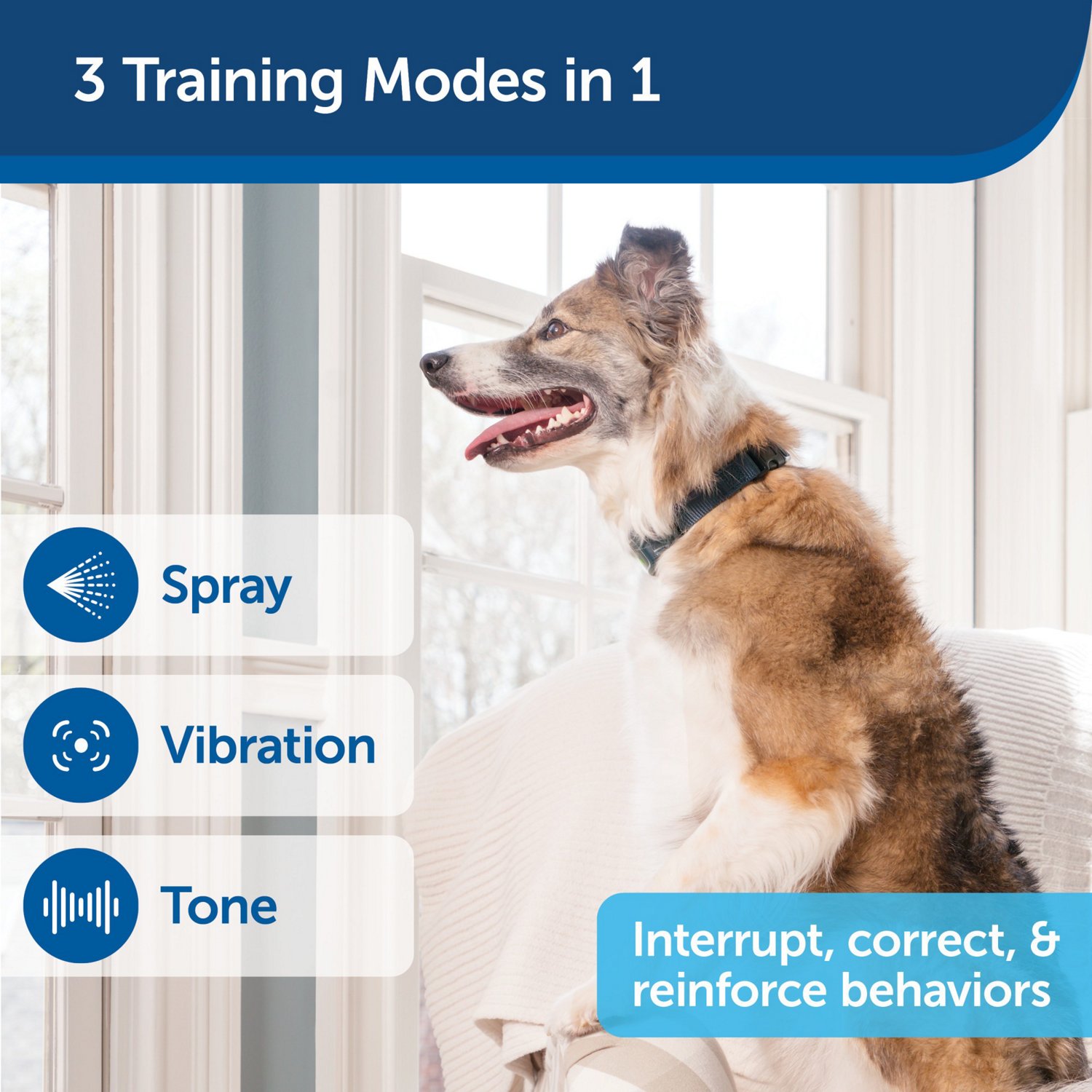 3 Training Modes in 1

Spray

Vibration

Tone

Interrupt, correct, & reinforce behaviors